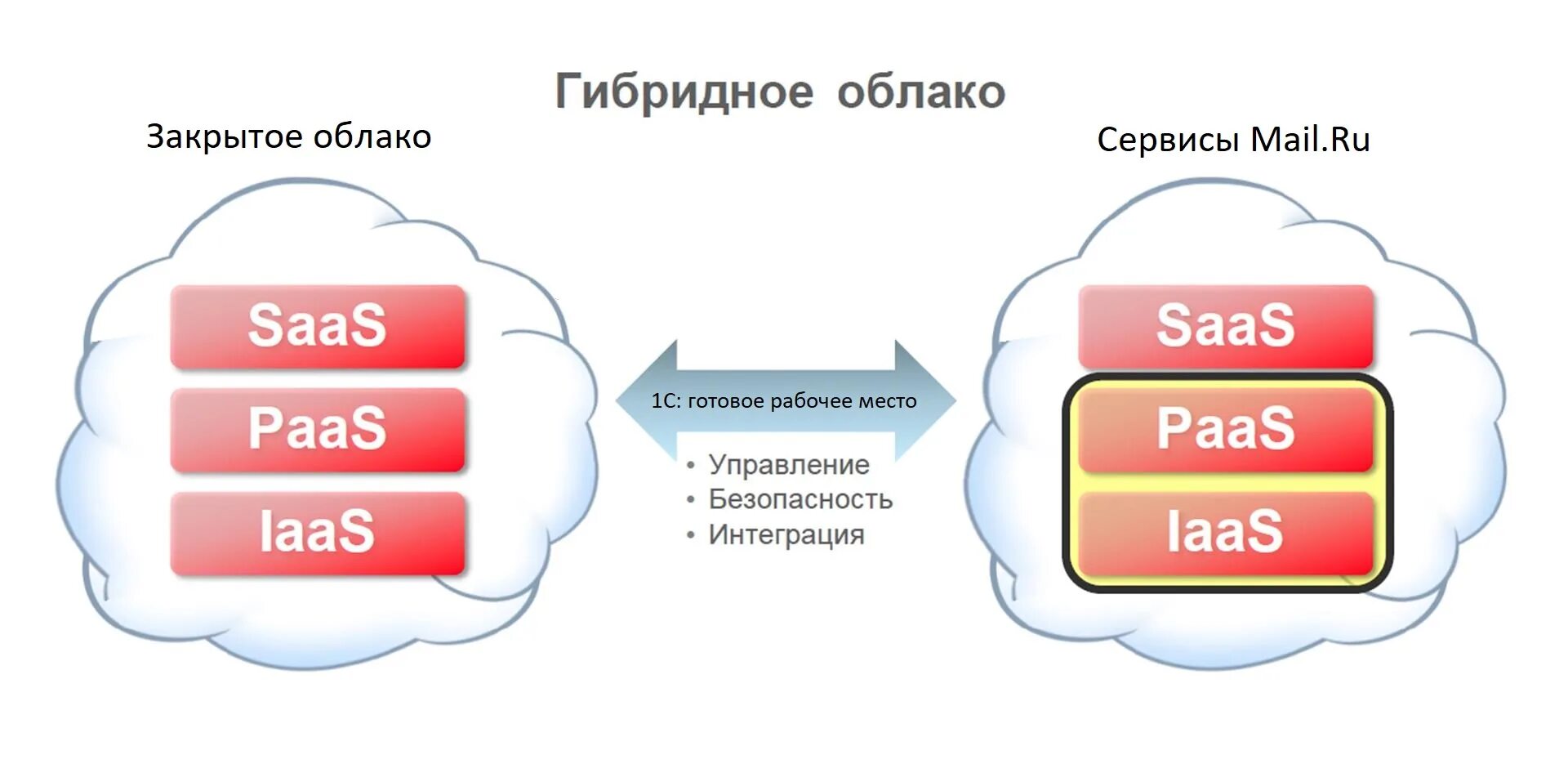 Гибридное облако

Закрытое облако

SaaS
PaaS
IaaS

1С: готовое рабочее место

• Управление
• Безопасность
• Интеграция

Сервисы Mail.Ru

SaaS
PaaS
IaaS